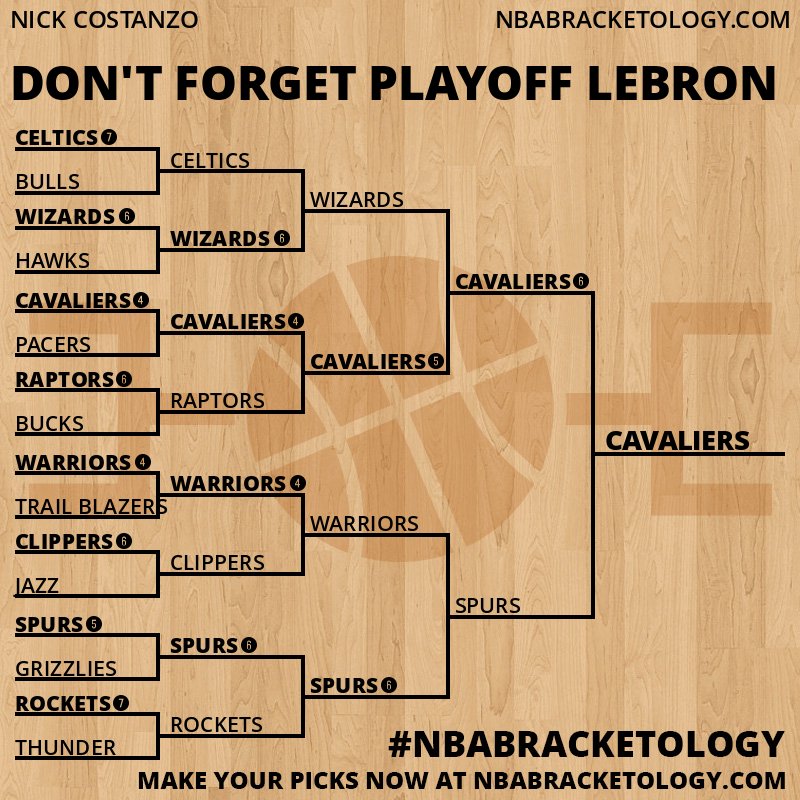 NICK COSTANZO NBABRACKETOLOGY.COM

DON'T FORGET PLAYOFF LEBRON

CELTICS 7
BULLS
WIZARDS 6
HAWKS
CAVALIERS 4
PACERS
RAPTORS 6
BUCKS
WARRIORS 4
TRAIL BLAZERS
CLIPPERS 6
JAZZ
SPURS 5
GRIZZLIES
ROCKETS 7
THUNDER

CELTICS
WIZARDS 6
CAVALIERS 4
RAPTORS
WARRIORS 4
CLIPPERS
SPURS 6
ROCKETS

WIZARDS
CAVALIERS 5
WARRIORS
SPURS 6

CAVALIERS 6
SPURS

CAVALIERS

#NBABRACKETOLOGY
MAKE YOUR PICKS NOW AT NBABRACKETOLOGY.COM